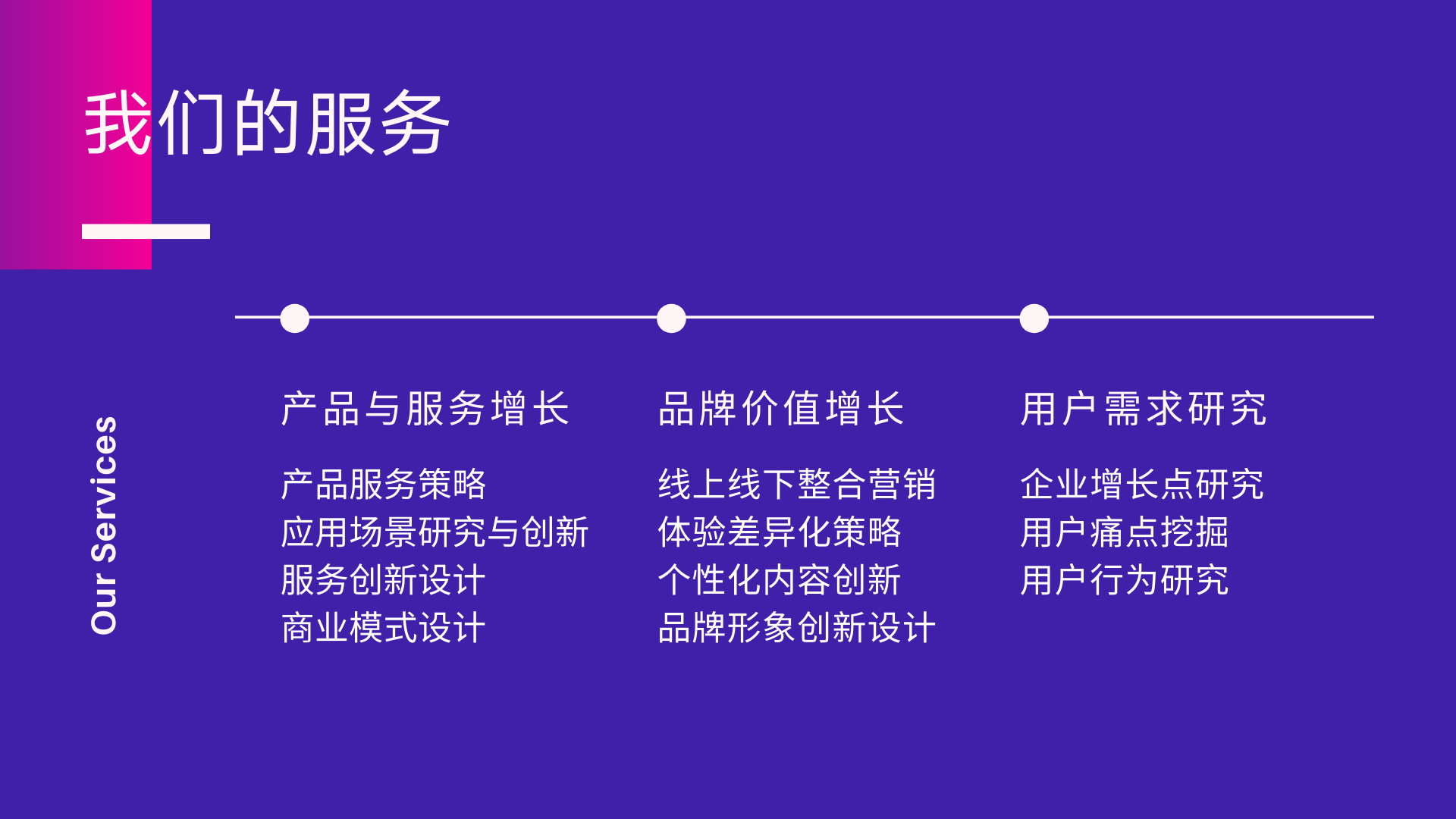 我们的服务

Our Services

产品与服务增长

产品服务策略
应用场景研究与创新
服务创新设计
商业模式设计

品牌价值增长

线上线下整合营销
体验差异化策略
个性化内容创新
品牌形象创新设计

用户需求研究

企业增长点研究
用户痛点挖掘
用户行为研究